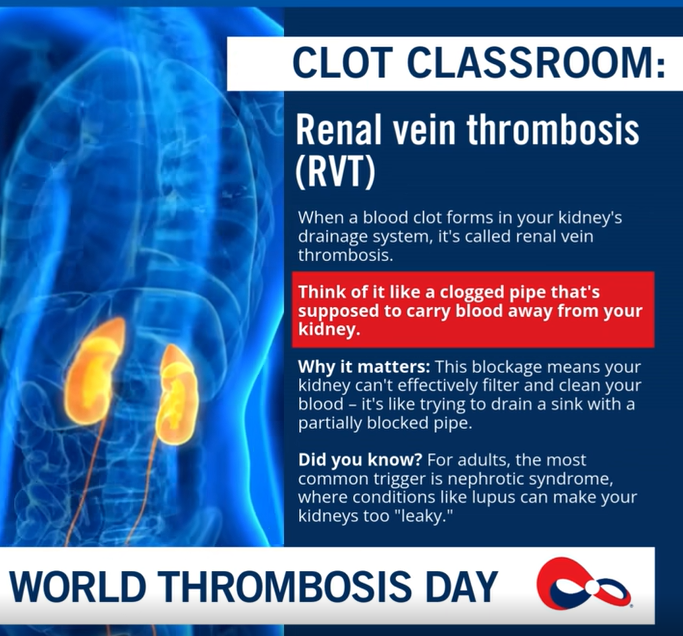 CLOT CLASSROOM:

Renal vein thrombosis (RVT)

When a blood clot forms in your kidney's drainage system, it's called renal vein thrombosis.

Think of it like a clogged pipe that's supposed to carry blood away from your kidney.

Why it matters: This blockage means your kidney can't effectively filter and clean your blood – it's like trying to drain a sink with a partially blocked pipe.

Did you know? For adults, the most common trigger is nephrotic syndrome, where conditions like lupus can make your kidneys too "leaky."

WORLD THROMBOSIS DAY